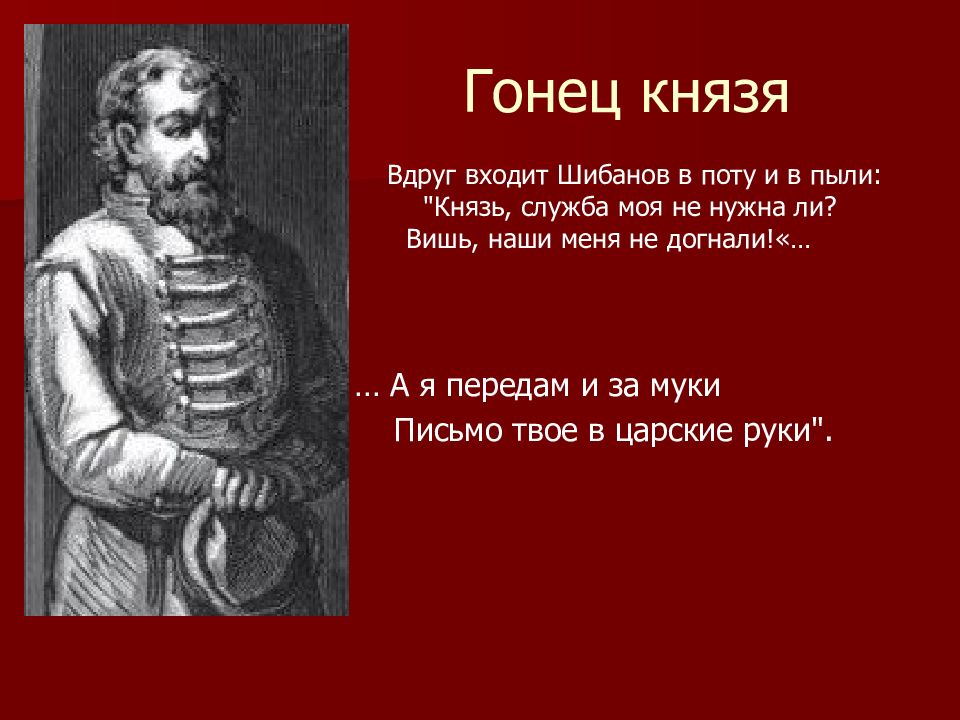 Гонец князя

Вдруг входит Шибанов в поту и в пыли:
"Князь, служба моя не нужна ли?
Вишь, наши меня не догнали!«…

… А я передам и за муки
Письмо твое в царские руки".